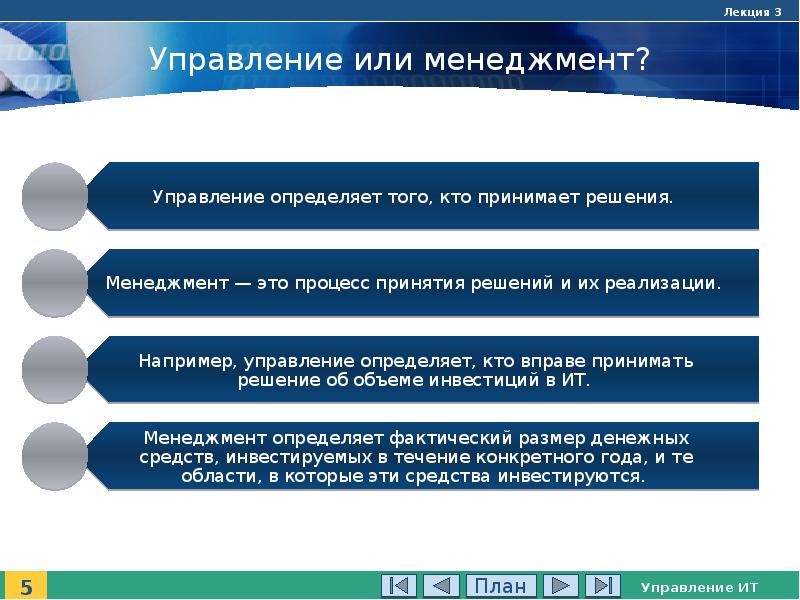 Лекция 3

Управление или менеджмент?

Управление определяет того, кто принимает решения.

Менеджмент — это процесс принятия решений и их реализации.

Например, управление определяет, кто вправе принимать решение об объеме инвестиций в ИТ.

Менеджмент определяет фактический размер денежных средств, инвестируемых в течение конкретного года, и те области, в которые эти средства инвестируются.

5

План

Управление ИТ